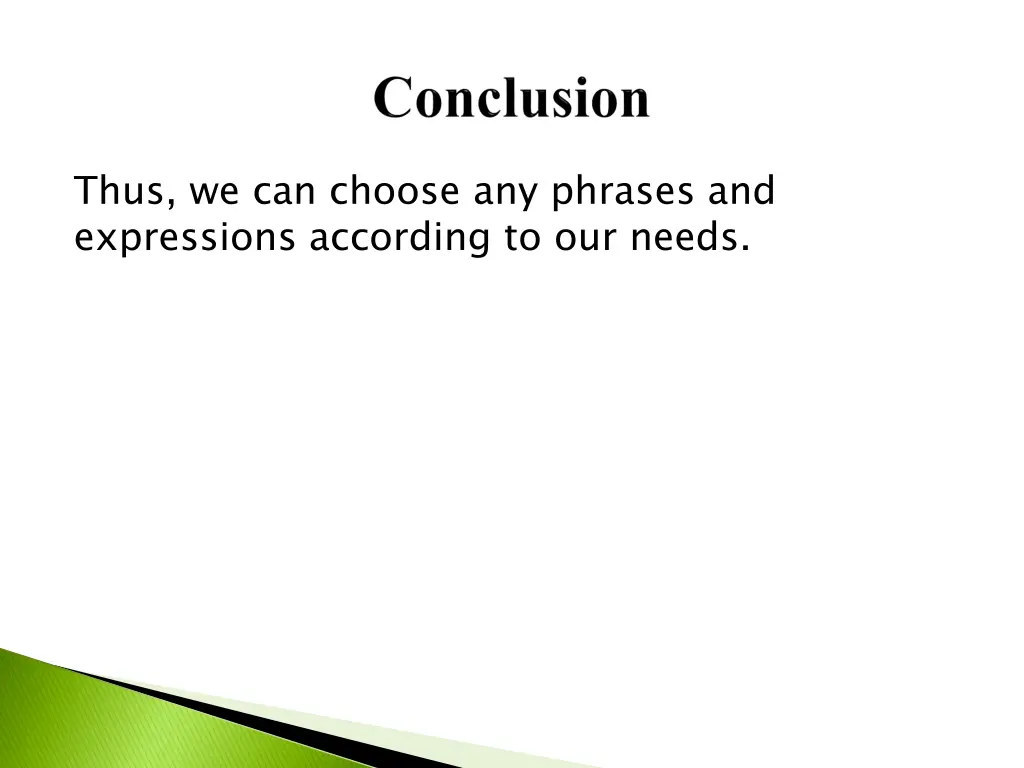 Conclusion

Thus, we can choose any phrases and expressions according to our needs.